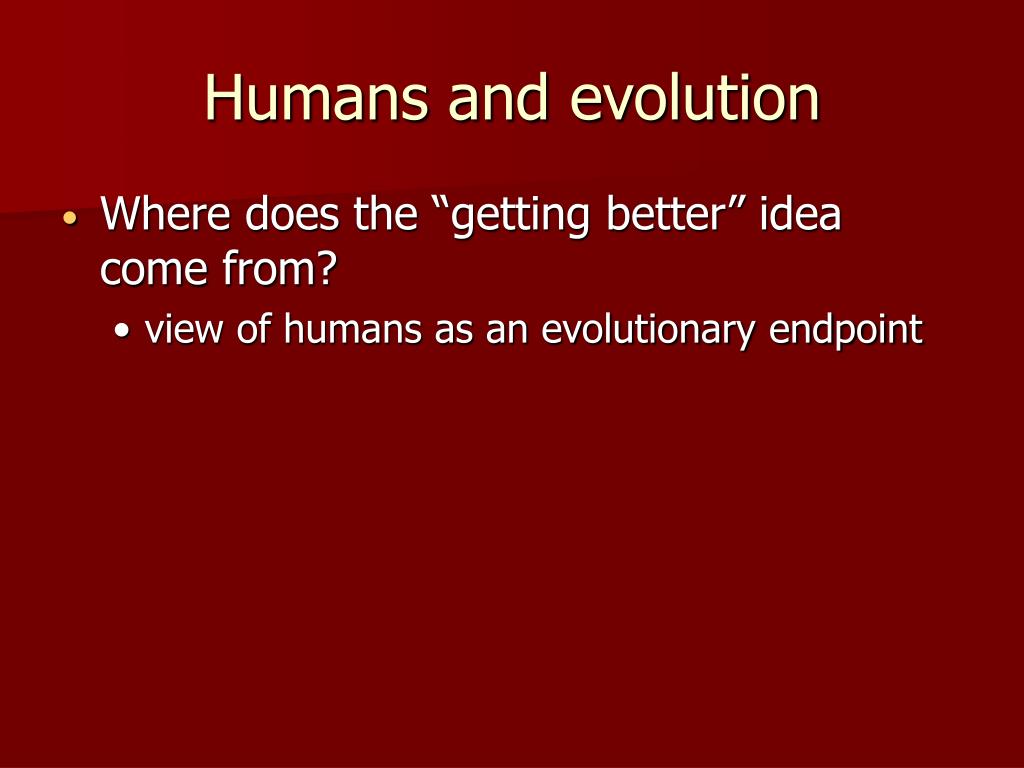 Humans and evolution

• Where does the “getting better” idea come from?
  • view of humans as an evolutionary endpoint